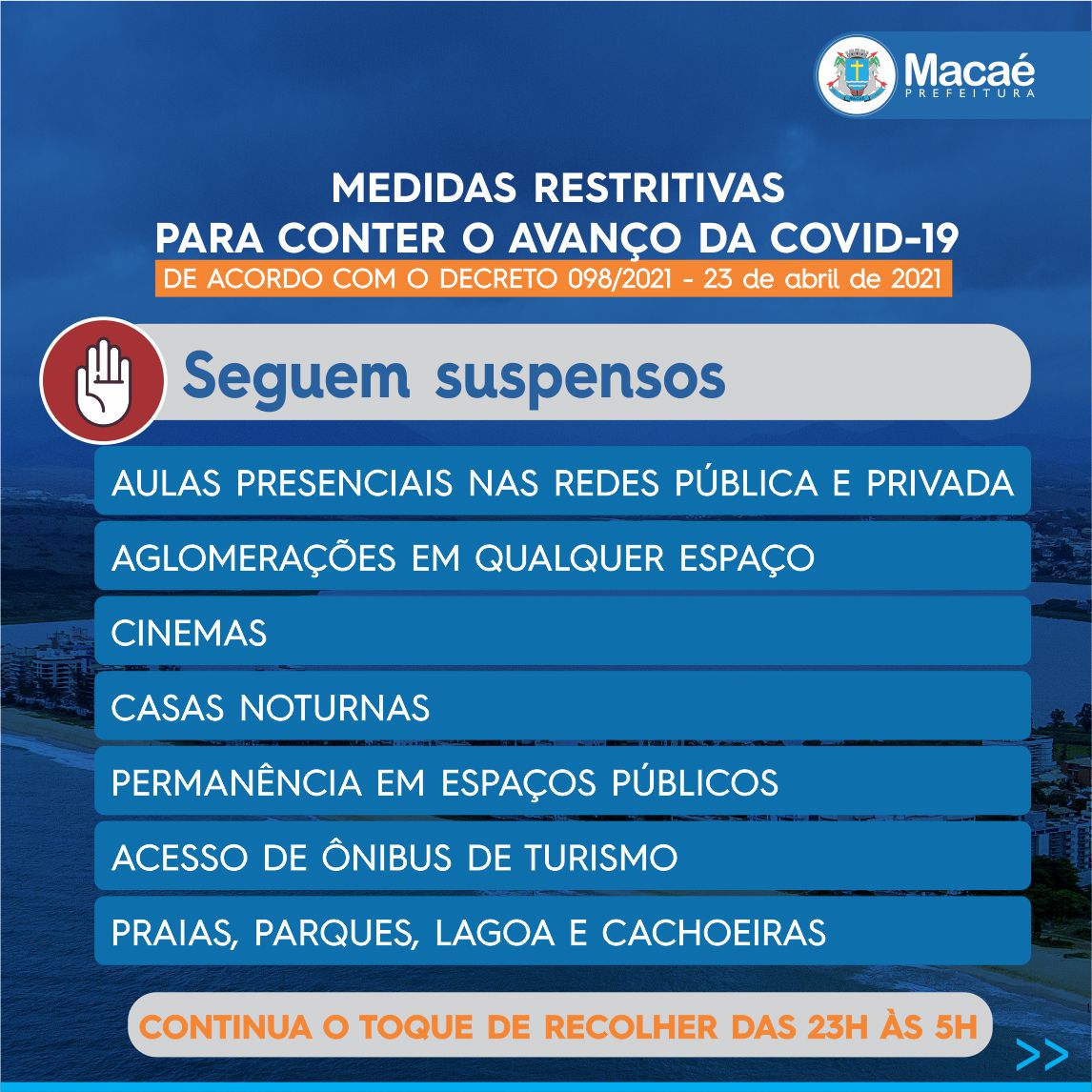 Macaé
PREFEITURA

MEDIDAS RESTRITIVAS
PARA CONTER O AVANÇO DA COVID-19
DE ACORDO COM O DECRETO 098/2021 - 23 de abril de 2021

Seguem suspensos

AULAS PRESENCIAIS NAS REDES PÚBLICA E PRIVADA

AGLOMERAÇÕES EM QUALQUER ESPAÇO

CINEMAS

CASAS NOTURNAS

PERMANÊNCIA EM ESPAÇOS PÚBLICOS

ACESSO DE ÔNIBUS DE TURISMO

PRAIAS, PARQUES, LAGOA E CACHOEIRAS

CONTINUA O TOQUE DE RECOLHER DAS 23H ÀS 5H

>>